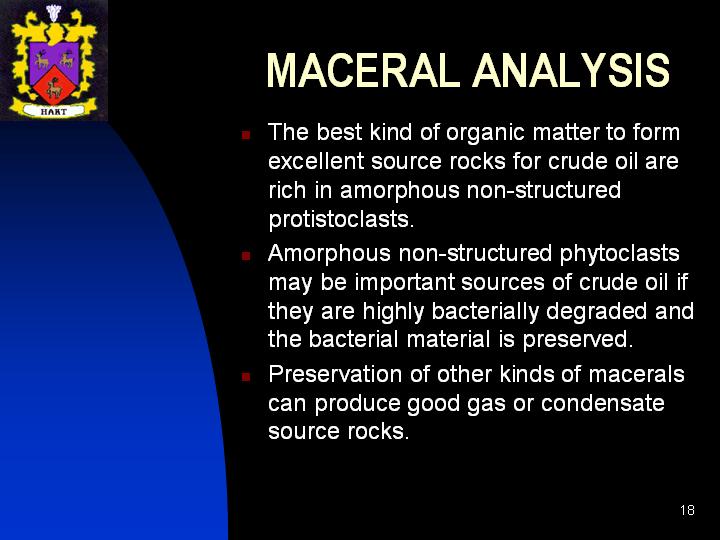 HART

MACERAL ANALYSIS

- The best kind of organic matter to form excellent source rocks for crude oil are rich in amorphous non-structured protistoclasts.
- Amorphous non-structured phytoclasts may be important sources of crude oil if they are highly bacterially degraded and the bacterial material is preserved.
- Preservation of other kinds of macerals can produce good gas or condensate source rocks.

18